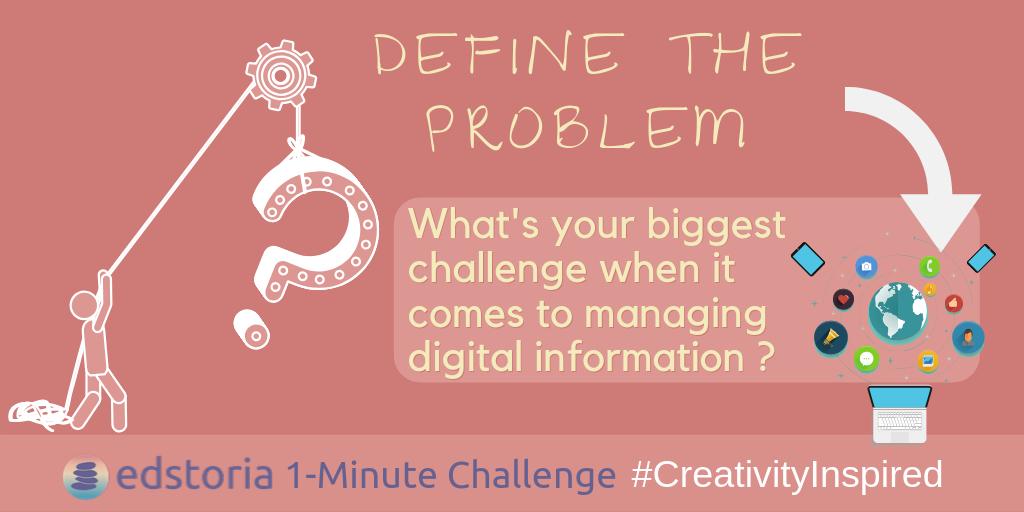 DEFINE THE PROBLEM

What's your biggest challenge when it comes to managing digital information ?

edstoria 1-Minute Challenge #CreativityInspired